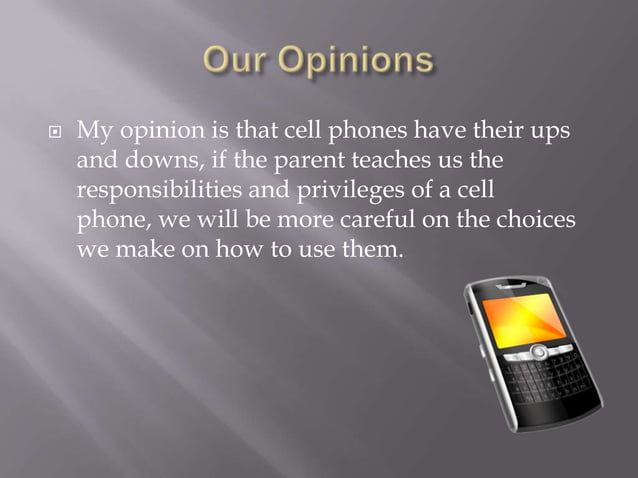 Our Opinions

My opinion is that cell phones have their ups and downs, if the parent teaches us the responsibilities and privileges of a cell phone, we will be more careful on the choices we make on how to use them.